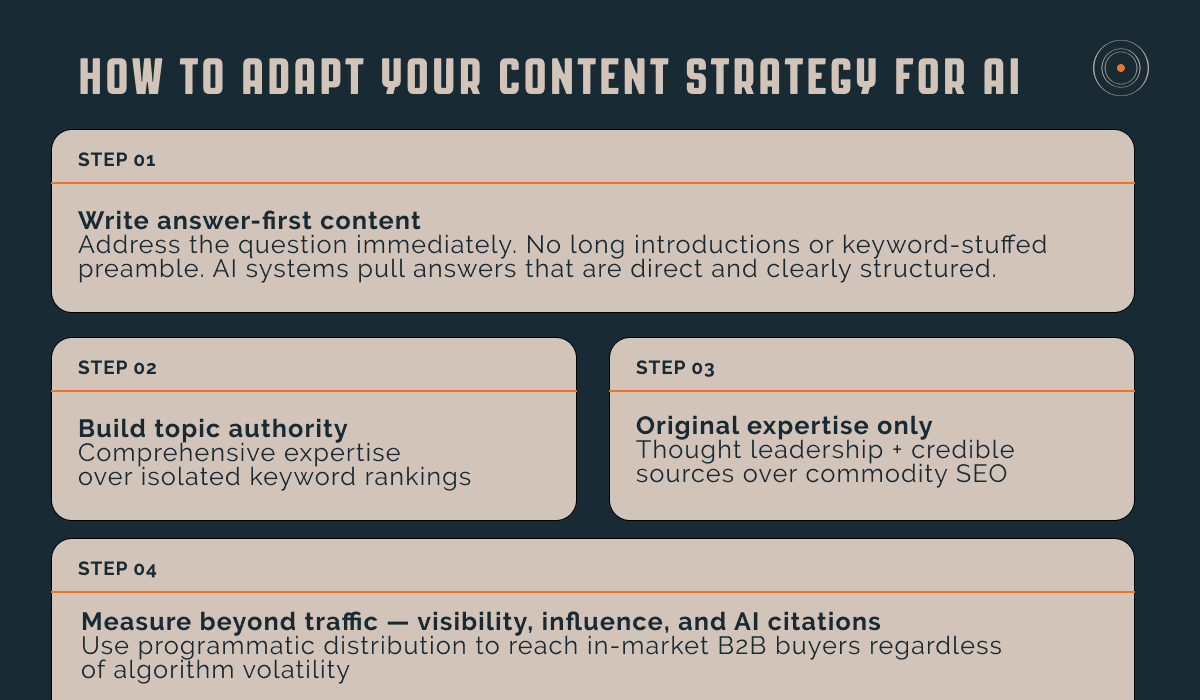 HOW TO ADAPT YOUR CONTENT STRATEGY FOR AI

STEP 01

Write answer-first content
Address the question immediately. No long introductions or keyword-stuffed preamble. AI systems pull answers that are direct and clearly structured.

STEP 02

Build topic authority
Comprehensive expertise over isolated keyword rankings

STEP 03

Original expertise only
Thought leadership + credible sources over commodity SEO

STEP 04

Measure beyond traffic — visibility, influence, and AI citations
Use programmatic distribution to reach in-market B2B buyers regardless of algorithm volatility